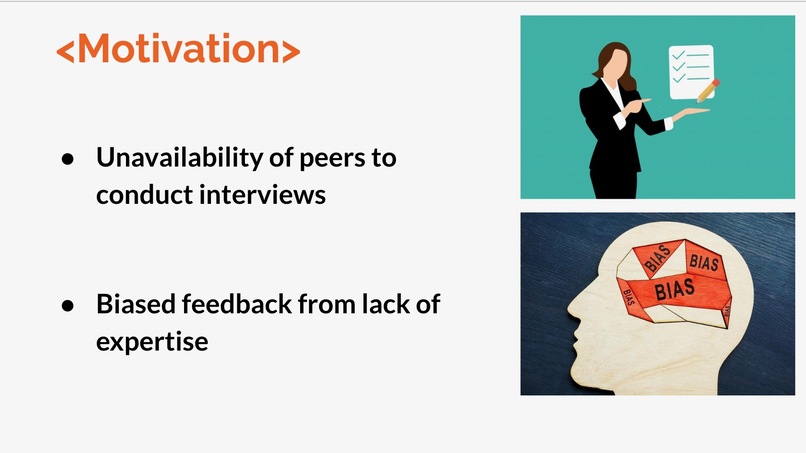 <Motivation>

● Unavailability of peers to conduct interviews

● Biased feedback from lack of expertise

BIAS
BIAS
BIAS
BIAS